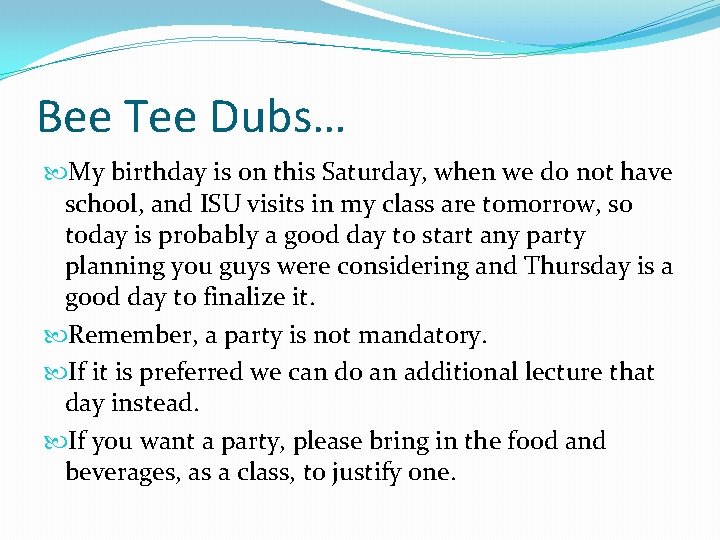 Bee Tee Dubs…

My birthday is on this Saturday, when we do not have school, and ISU visits in my class are tomorrow, so today is probably a good day to start any party planning you guys were considering and Thursday is a good day to finalize it.

Remember, a party is not mandatory.

If it is preferred we can do an additional lecture that day instead.

If you want a party, please bring in the food and beverages, as a class, to justify one.